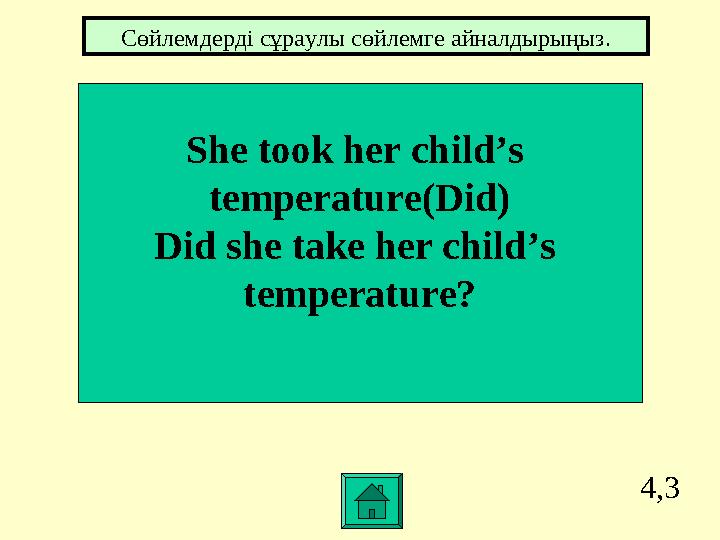 Сөйлемдерді сұраулы сөйлемге айналдырыңыз.

She took her child’s temperature(Did)
Did she take her child’s temperature?

4,3